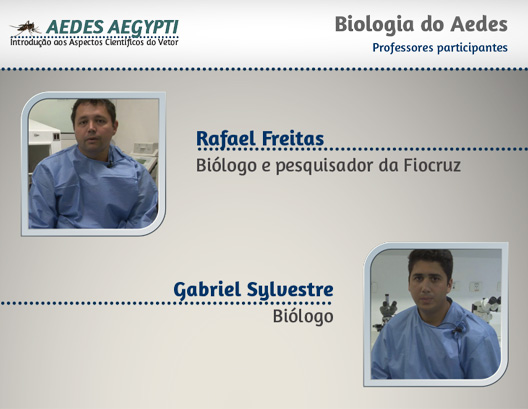 AEDES AEGYPTI
Introdução aos Aspectos Científicos do Vetor

Biologia do Aedes
Professores participantes

Rafael Freitas
Biólogo e pesquisador da Fiocruz

Gabriel Sylvestre
Biólogo